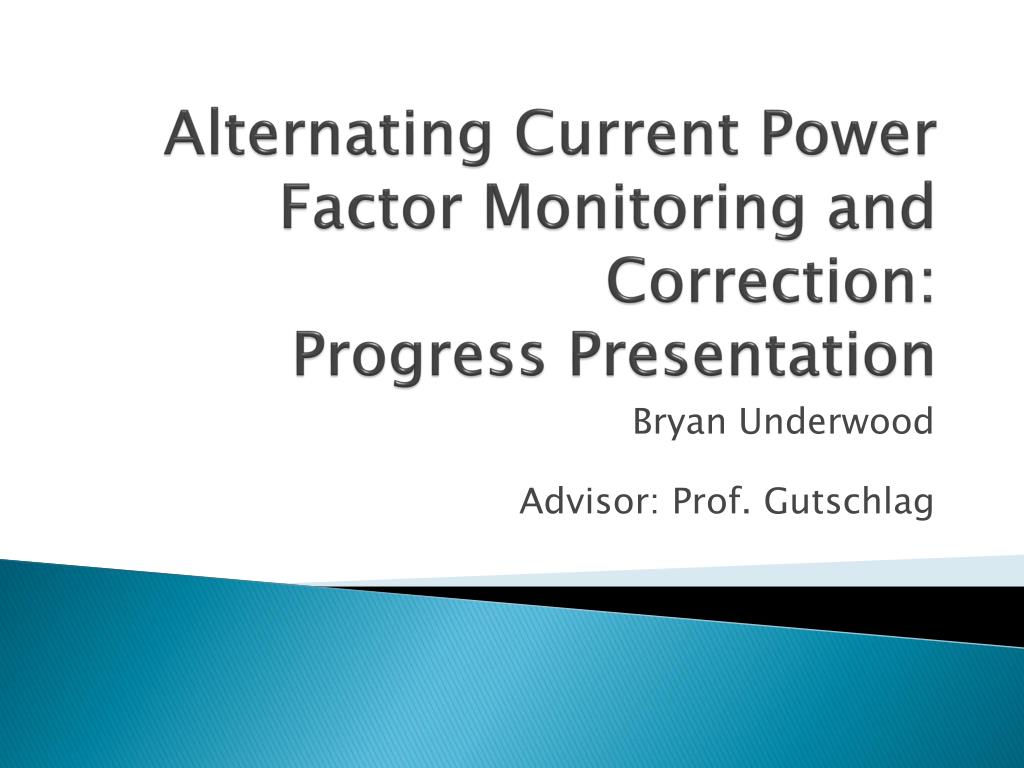 Alternating Current Power Factor Monitoring and Correction:
Progress Presentation

Bryan Underwood

Advisor: Prof. Gutschlag